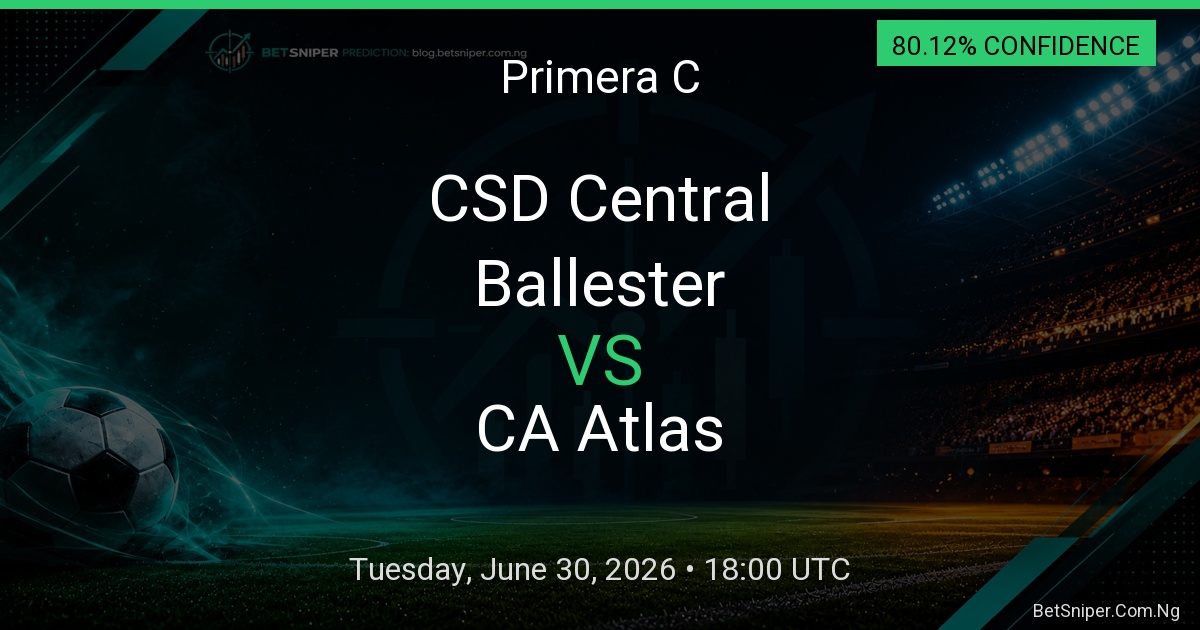 BETSNIPER PREDICTION: blog.betsniper.com.ng

80.12% CONFIDENCE

Primera C

CSD Central Ballester

VS

CA Atlas

Tuesday, June 30, 2026 • 18:00 UTC

BetSniper.Com.Ng